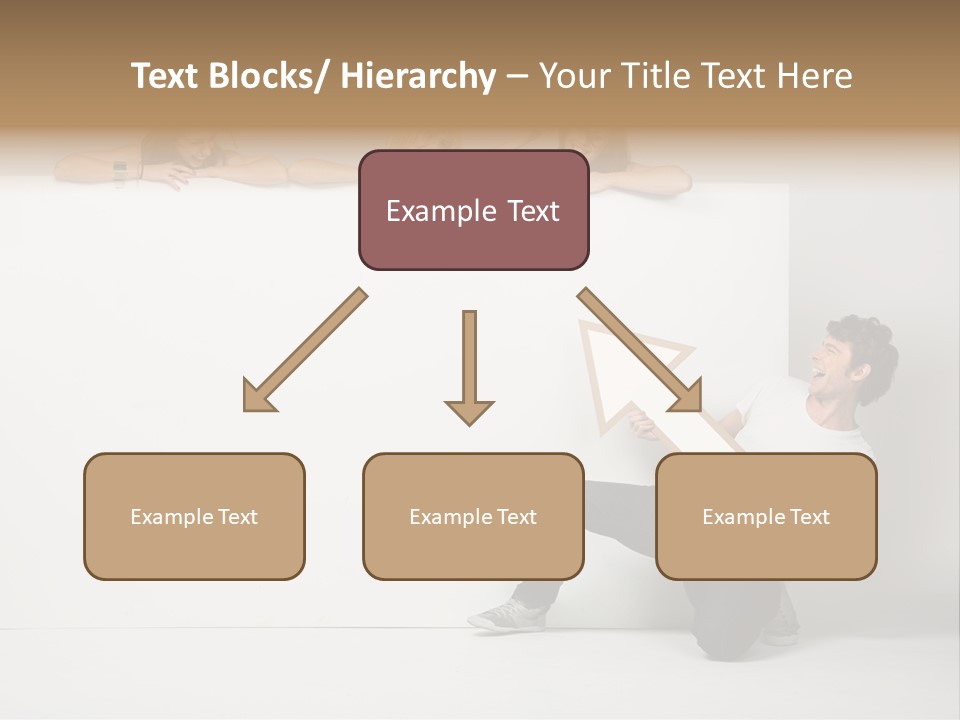 Text Blocks/ Hierarchy – Your Title Text Here

Example Text

Example Text

Example Text

Example Text